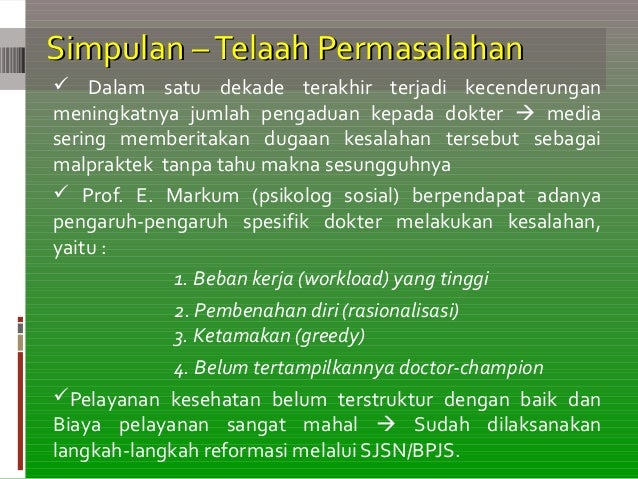 Simpulan – Telaah Permasalahan

✓ Dalam satu dekade terakhir terjadi kecenderungan meningkatnya jumlah pengaduan kepada dokter → media sering memberitakan dugaan kesalahan tersebut sebagai malpraktek tanpa tahu makna sesungguhnya

✓ Prof. E. Markum (psikolog sosial) berpendapat adanya pengaruh-pengaruh spesifik dokter melakukan kesalahan, yaitu :

1. Beban kerja (workload) yang tinggi
2. Pembenahan diri (rasionalisasi)
3. Ketamakan (greedy)
4. Belum tertampilkannya doctor-champion

✓Pelayanan kesehatan belum terstruktur dengan baik dan Biaya pelayanan sangat mahal → Sudah dilaksanakan langkah-langkah reformasi melalui SJSN/BPJS.